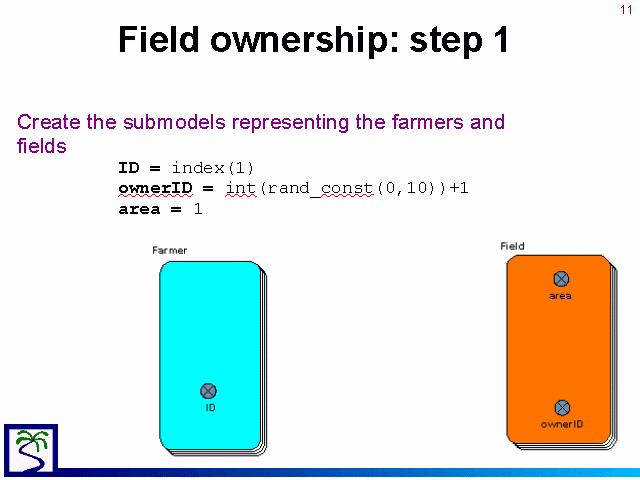 11

Field ownership: step 1

Create the submodels representing the farmers and fields

ID = index(1)
ownerID = int(rand_const(0,10))+1
area = 1

Farmer

ID

Field

area

ownerID